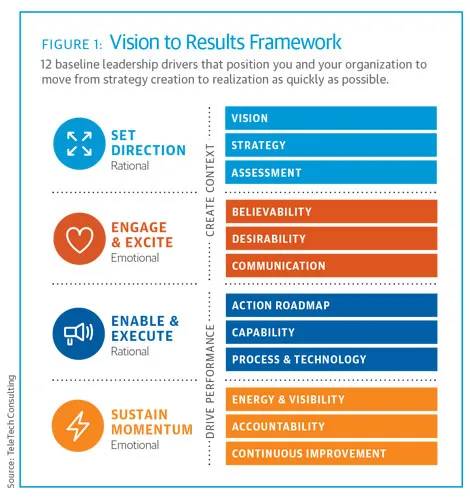 FIGURE 1: Vision to Results Framework

12 baseline leadership drivers that position you and your organization to move from strategy creation to realization as quickly as possible.

SET DIRECTION
Rational

ENGAGE & EXCITE
Emotional

ENABLE & EXECUTE
Rational

SUSTAIN MOMENTUM
Emotional

CREATE CONTEXT

DRIVE PERFORMANCE

VISION
STRATEGY
ASSESSMENT
BELIEVABILITY
DESIRABILITY
COMMUNICATION
ACTION ROADMAP
CAPABILITY
PROCESS & TECHNOLOGY
ENERGY & VISIBILITY
ACCOUNTABILITY
CONTINUOUS IMPROVEMENT

Source: TeleTech Consulting